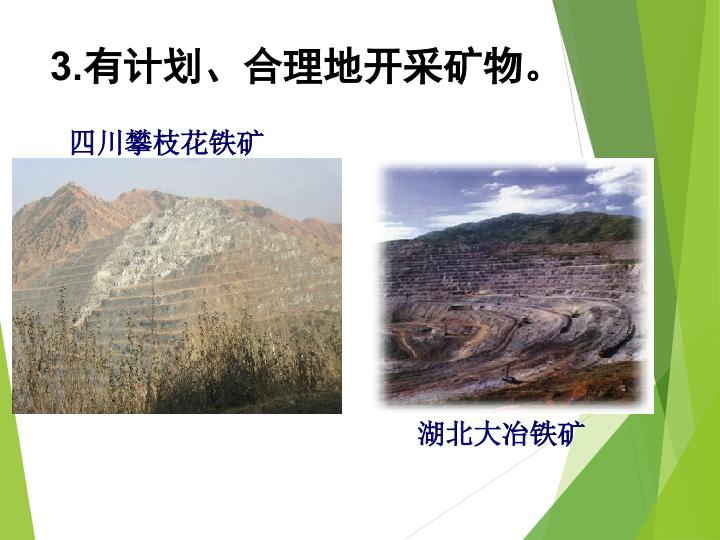 3.有计划、合理地开采矿物。

四川攀枝花铁矿

湖北大冶铁矿